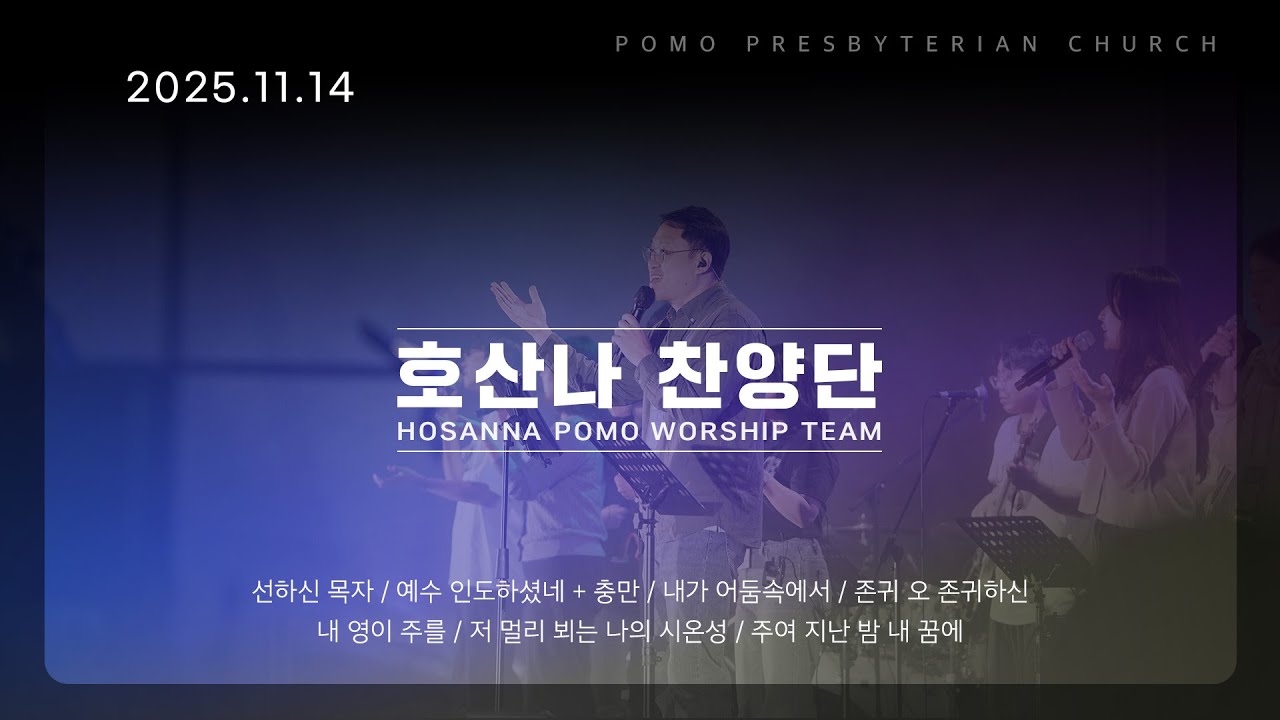 POMO PRESBYTERIAN CHURCH

2025.11.14

호산나 찬양단
HOSANNA POMO WORSHIP TEAM

선하신 목자 / 예수 인도하셨네 + 충만 / 내가 어둠속에서 / 존귀 오 존귀하신
내 영이 주를 / 저 멀리 뵈는 나의 시온성 / 주여 지난 밤 내 꿈에